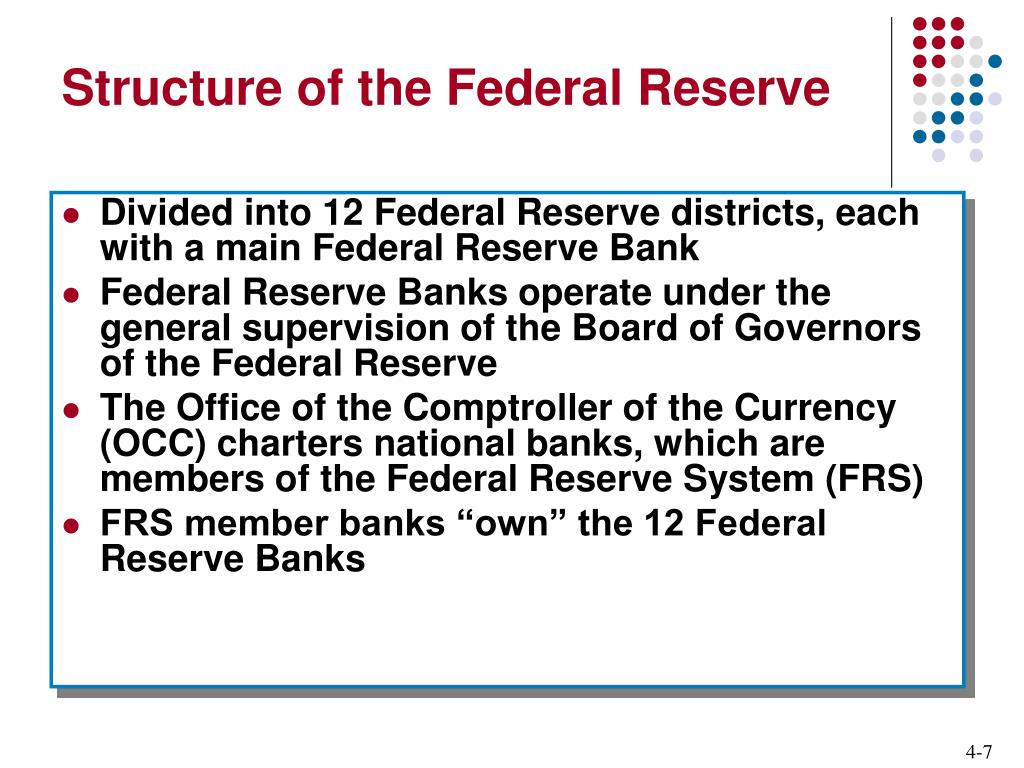 Structure of the Federal Reserve

- Divided into 12 Federal Reserve districts, each with a main Federal Reserve Bank
- Federal Reserve Banks operate under the general supervision of the Board of Governors of the Federal Reserve
- The Office of the Comptroller of the Currency (OCC) charters national banks, which are members of the Federal Reserve System (FRS)
- FRS member banks “own” the 12 Federal Reserve Banks

4-7